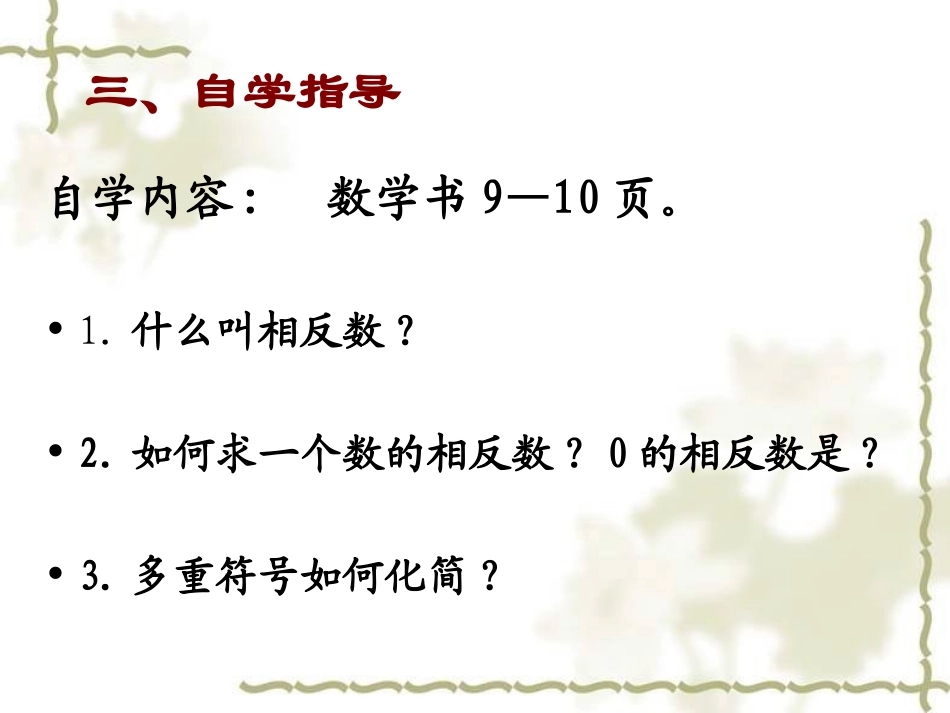 三、自学指导

自学内容： 数学书 9—10 页。

• 1. 什么叫相反数？

• 2. 如何求一个数的相反数？ 0 的相反数是？

• 3. 多重符号如何化简？